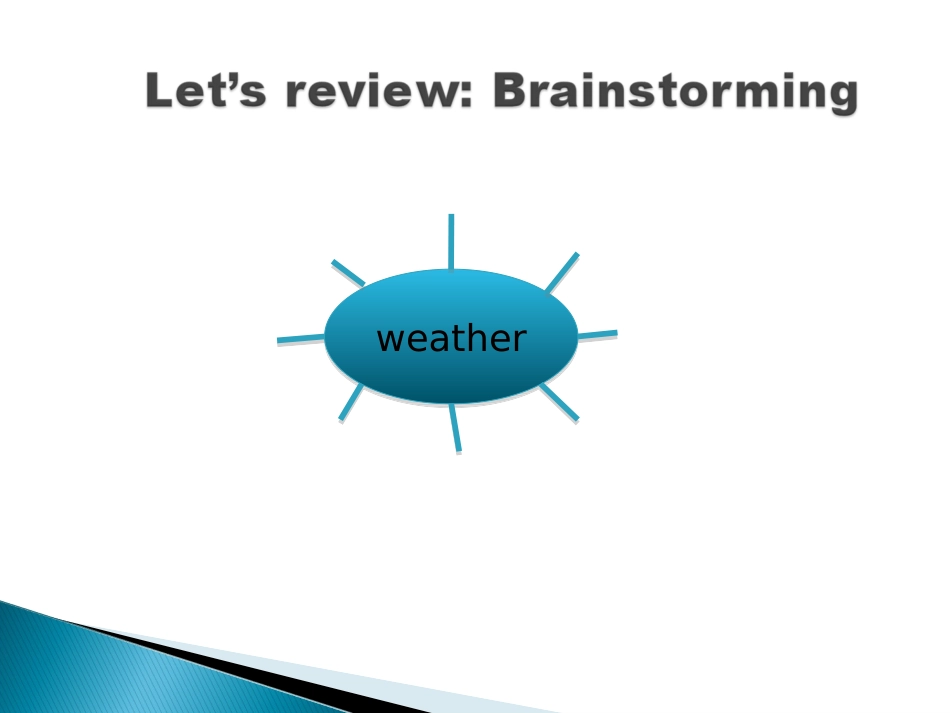 Let’s review: Brainstorming

weather